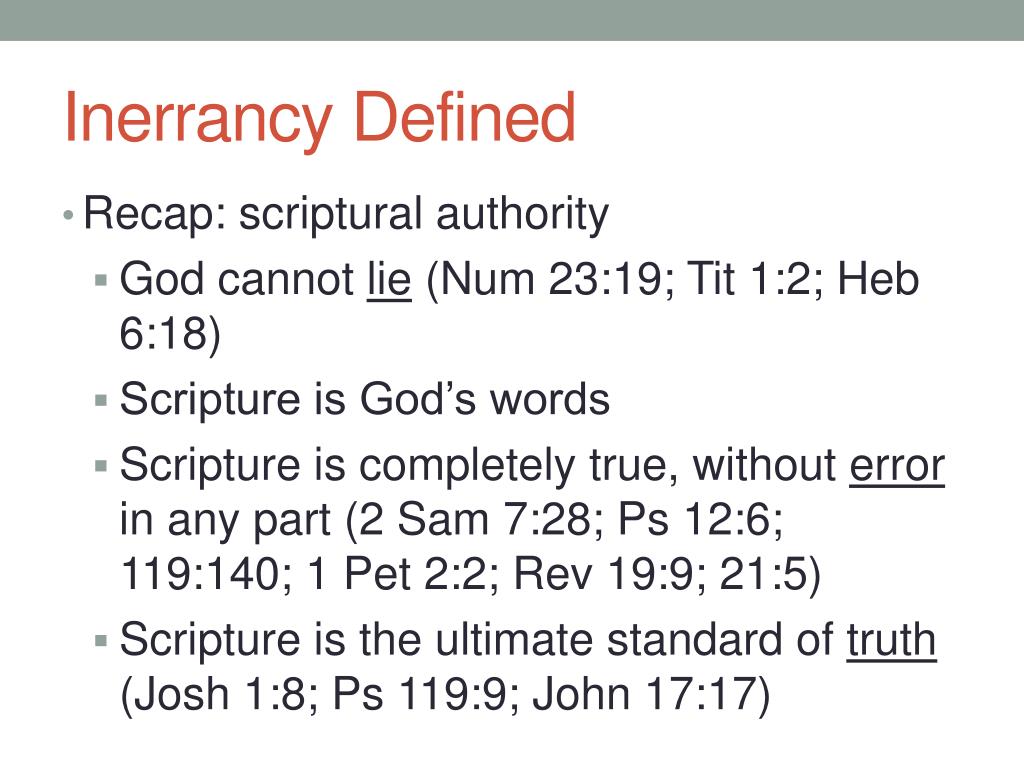 Inerrancy Defined

• Recap: scriptural authority
  ▪ God cannot lie (Num 23:19; Tit 1:2; Heb 6:18)
  ▪ Scripture is God's words
  ▪ Scripture is completely true, without error in any part (2 Sam 7:28; Ps 12:6; 119:140; 1 Pet 2:2; Rev 19:9; 21:5)
  ▪ Scripture is the ultimate standard of truth (Josh 1:8; Ps 119:9; John 17:17)